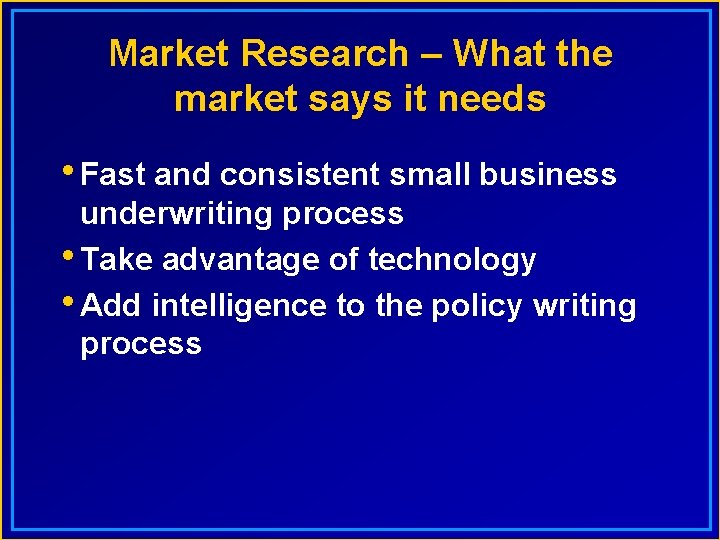 Market Research – What the market says it needs

• Fast and consistent small business underwriting process

• Take advantage of technology

• Add intelligence to the policy writing process